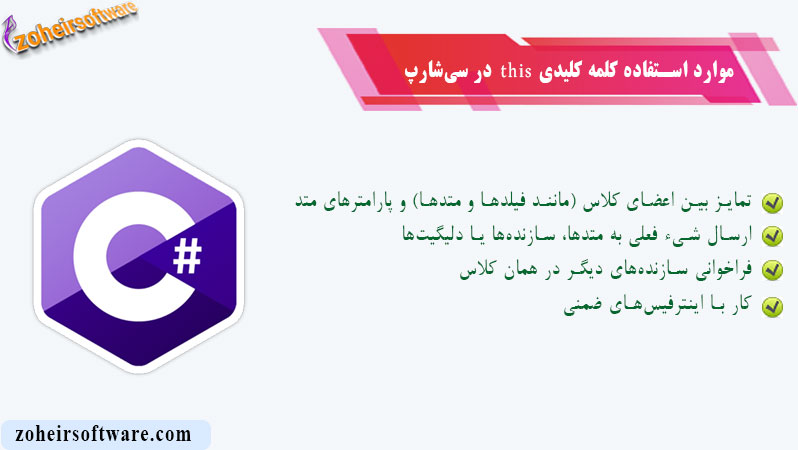 zoheirsoftware

موارد استفاده کلمه کلیدی this در سی‌شارپ

C#

تمایز بین اعضای کلاس (مانند فیلدها و متدها) و پارامترهای متد
ارسال شیء فعلی به متدها، سازنده‌ها یا دلیگیت‌ها
فراخوانی سازنده‌های دیگر در همان کلاس
کار با اینترفیس‌های ضمنی

zoheirsoftware.com